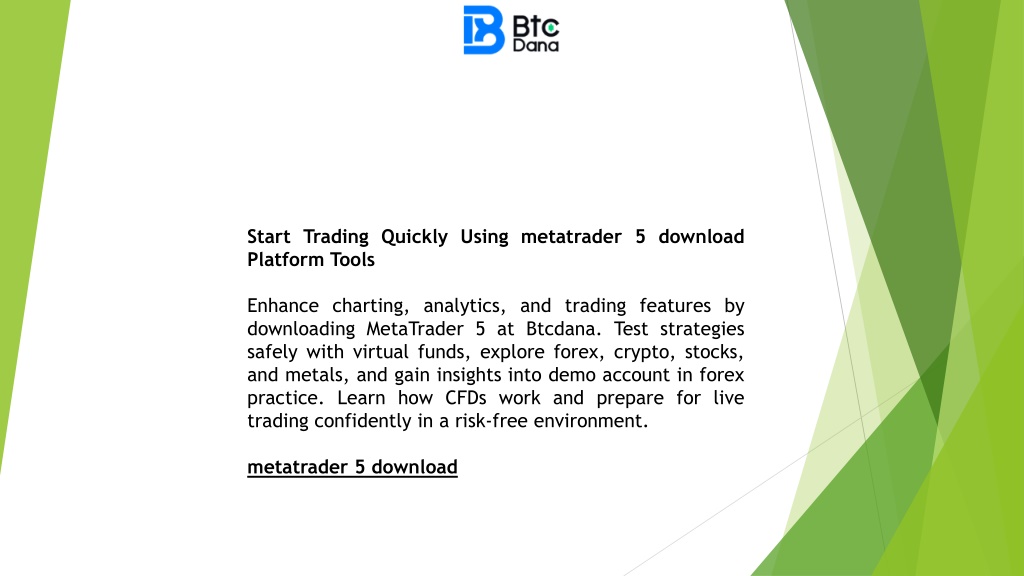 Btc Dana

Start Trading Quickly Using metatrader 5 download Platform Tools

Enhance charting, analytics, and trading features by downloading MetaTrader 5 at Btcdana. Test strategies safely with virtual funds, explore forex, crypto, stocks, and metals, and gain insights into demo account in forex practice. Learn how CFDs work and prepare for live trading confidently in a risk-free environment.

metatrader 5 download